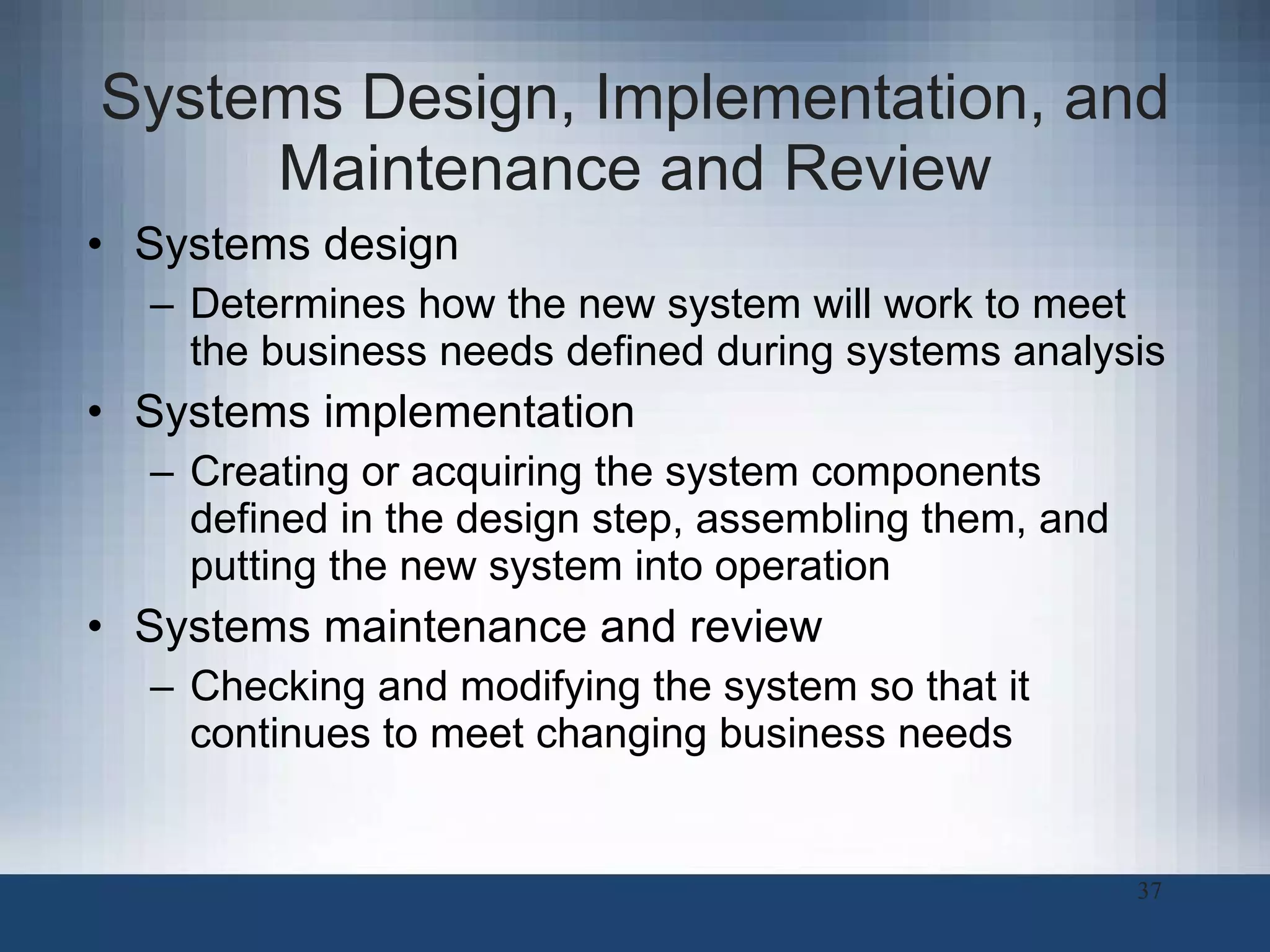 Systems Design, Implementation, and Maintenance and Review

• Systems design
– Determines how the new system will work to meet the business needs defined during systems analysis

• Systems implementation
– Creating or acquiring the system components defined in the design step, assembling them, and putting the new system into operation

• Systems maintenance and review
– Checking and modifying the system so that it continues to meet changing business needs

37